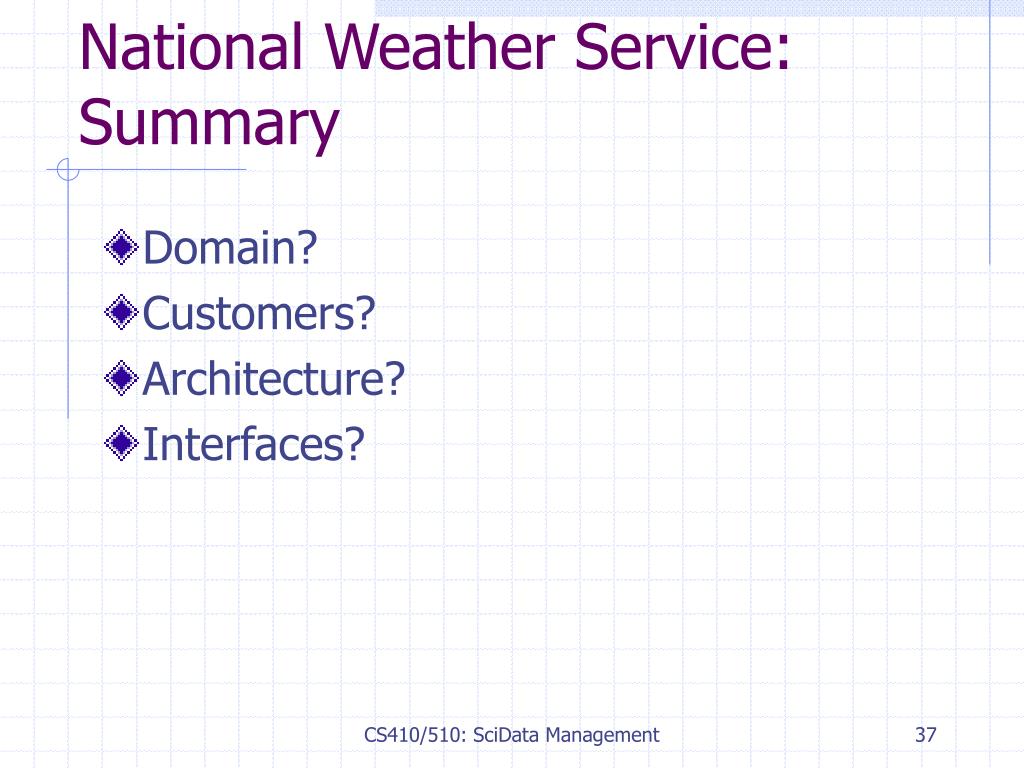 National Weather Service: Summary

Domain?
Customers?
Architecture?
Interfaces?

CS410/510: SciData Management

37